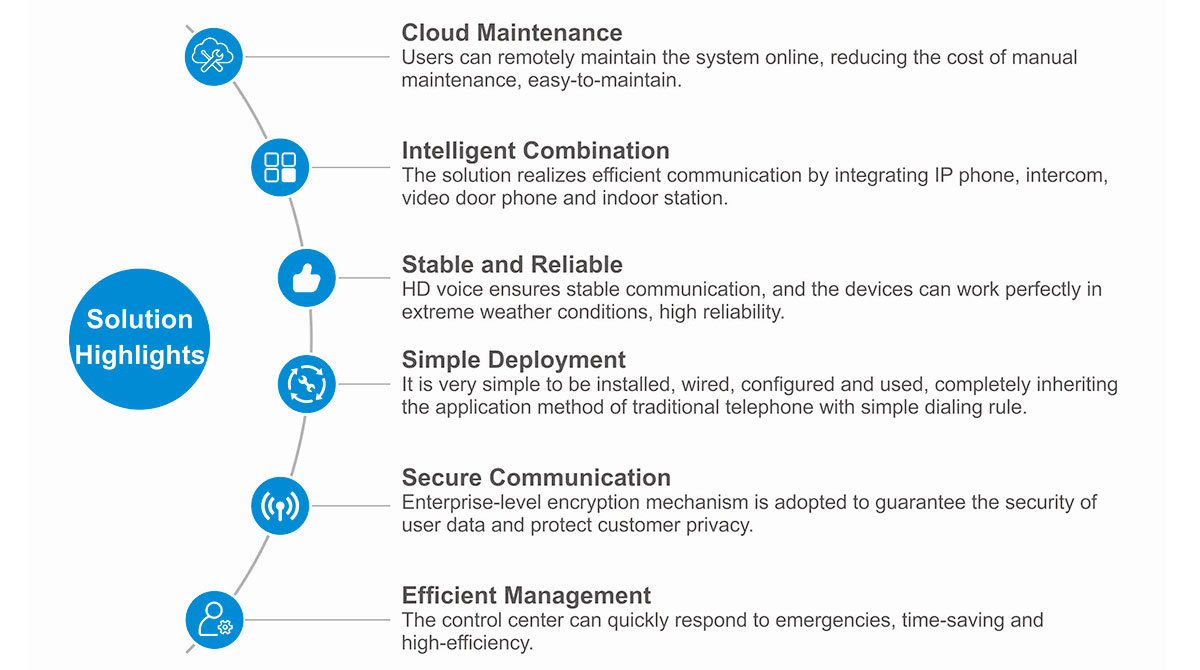 Solution Highlights

Cloud Maintenance
Users can remotely maintain the system online, reducing the cost of manual maintenance, easy-to-maintain.

Intelligent Combination
The solution realizes efficient communication by integrating IP phone, intercom, video door phone and indoor station.

Stable and Reliable
HD voice ensures stable communication, and the devices can work perfectly in extreme weather conditions, high reliability.

Simple Deployment
It is very simple to be installed, wired, configured and used, completely inheriting the application method of traditional telephone with simple dialing rule.

Secure Communication
Enterprise-level encryption mechanism is adopted to guarantee the security of user data and protect customer privacy.

Efficient Management
The control center can quickly respond to emergencies, time-saving and high-efficiency.